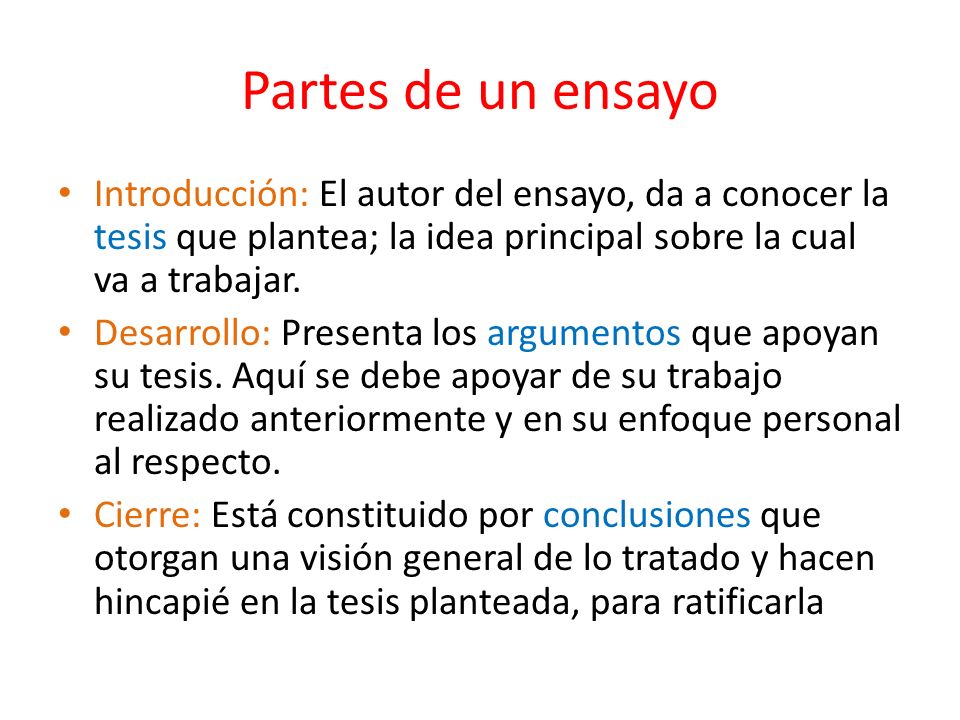 Partes de un ensayo

• Introducción: El autor del ensayo, da a conocer la tesis que plantea; la idea principal sobre la cual va a trabajar.
• Desarrollo: Presenta los argumentos que apoyan su tesis. Aquí se debe apoyar de su trabajo realizado anteriormente y en su enfoque personal al respecto.
• Cierre: Está constituido por conclusiones que otorgan una visión general de lo tratado y hacen hincapié en la tesis planteada, para ratificarla